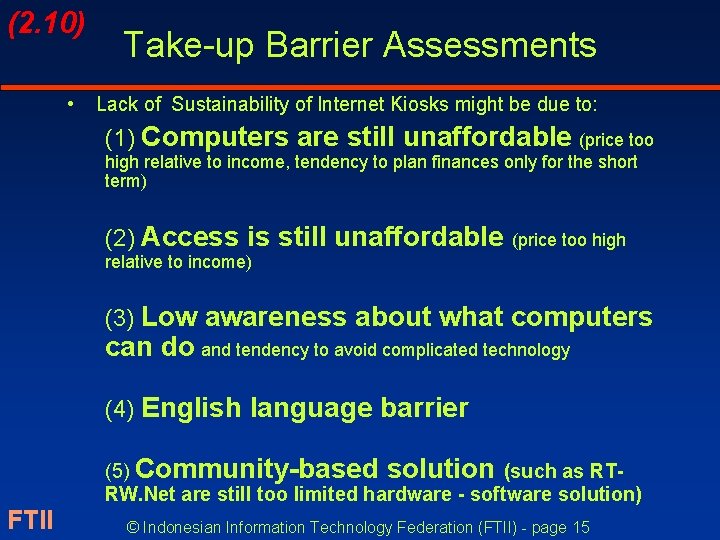 (2.10)

Take-up Barrier Assessments

• Lack of Sustainability of Internet Kiosks might be due to:

(1) Computers are still unaffordable (price too high relative to income, tendency to plan finances only for the short term)

(2) Access is still unaffordable (price too high relative to income)

(3) Low awareness about what computers can do and tendency to avoid complicated technology

(4) English language barrier

(5) Community-based solution (such as RT-RW.Net are still too limited hardware - software solution)

FTII

© Indonesian Information Technology Federation (FTII) - page 15